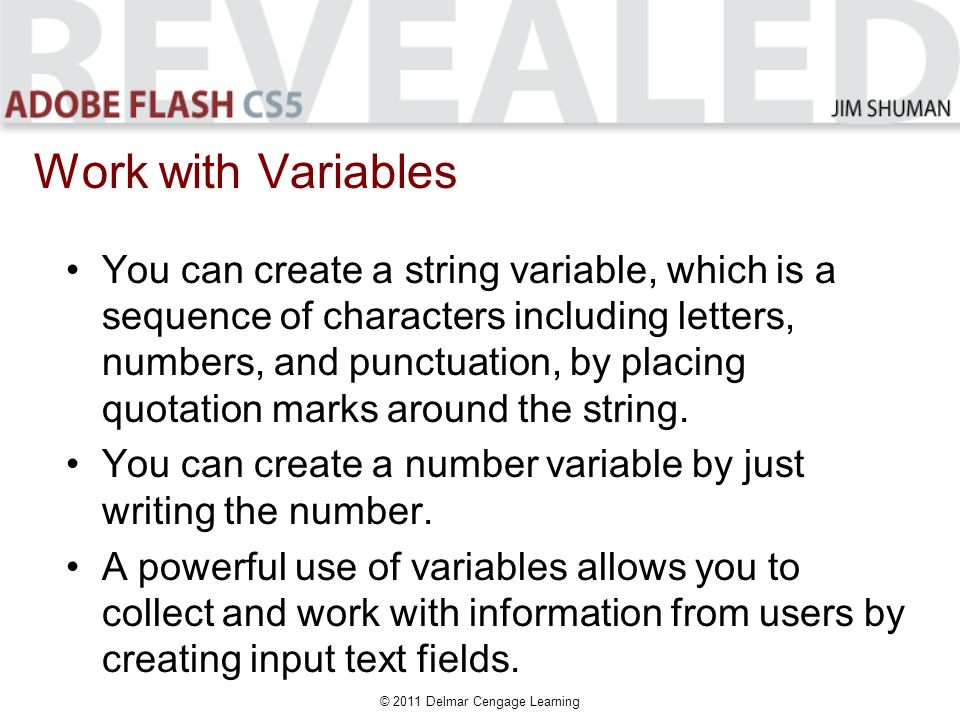 REVEALED
ADOBE FLASH CS5
JIM SHUMAN

Work with Variables

• You can create a string variable, which is a sequence of characters including letters, numbers, and punctuation, by placing quotation marks around the string.
• You can create a number variable by just writing the number.
• A powerful use of variables allows you to collect and work with information from users by creating input text fields.

© 2011 Delmar Cengage Learning